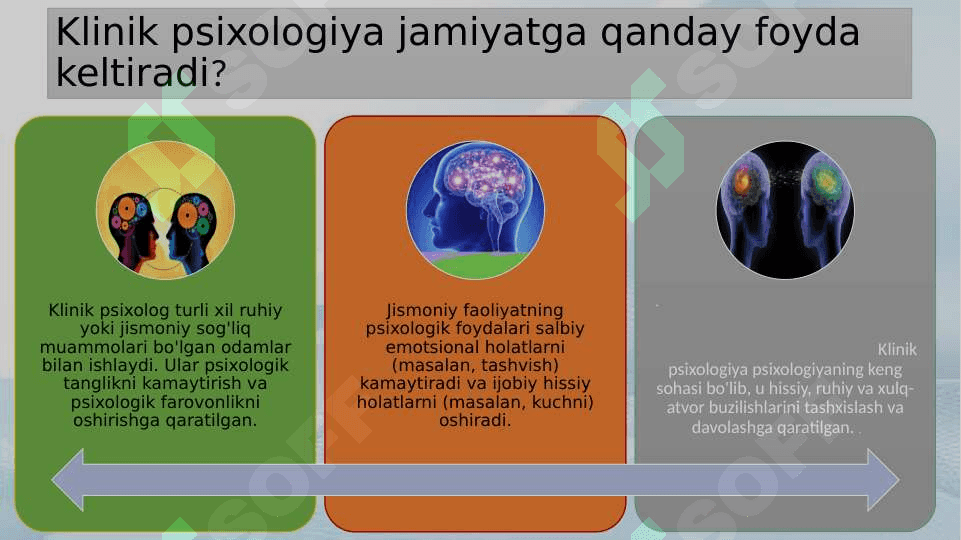 Klinik psixologiya jamiyatga qanday foyda keltiradi?

Klinik psixolog turli xil ruhiy yoki jismoniy sog'liq muammolari bo'lgan odamlar bilan ishlaydi. Ular psixologik tanglikni kamaytirish va psixologik farovonlikni oshirishga qaratilgan.

Jismoniy faoliyatning psixologik foydalari salbiy emotsional holatlarni (masalan, tashvish) kamaytiradi va ijobiy hissiy holatlarni (masalan, kuchni) oshiradi.

Klinik psixologiya psixologiyaning keng sohasi bo'lib, u hissiy, ruhiy va xulq-atvor buzilishlarini tashxislash va davolashga qaratilgan.